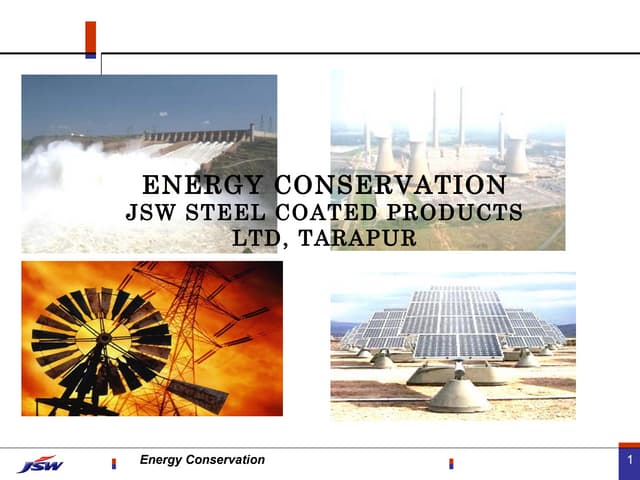 ENERGY CONSERVATION
JSW STEEL COATED PRODUCTS LTD, TARAPUR

JSW

Energy Conservation

1